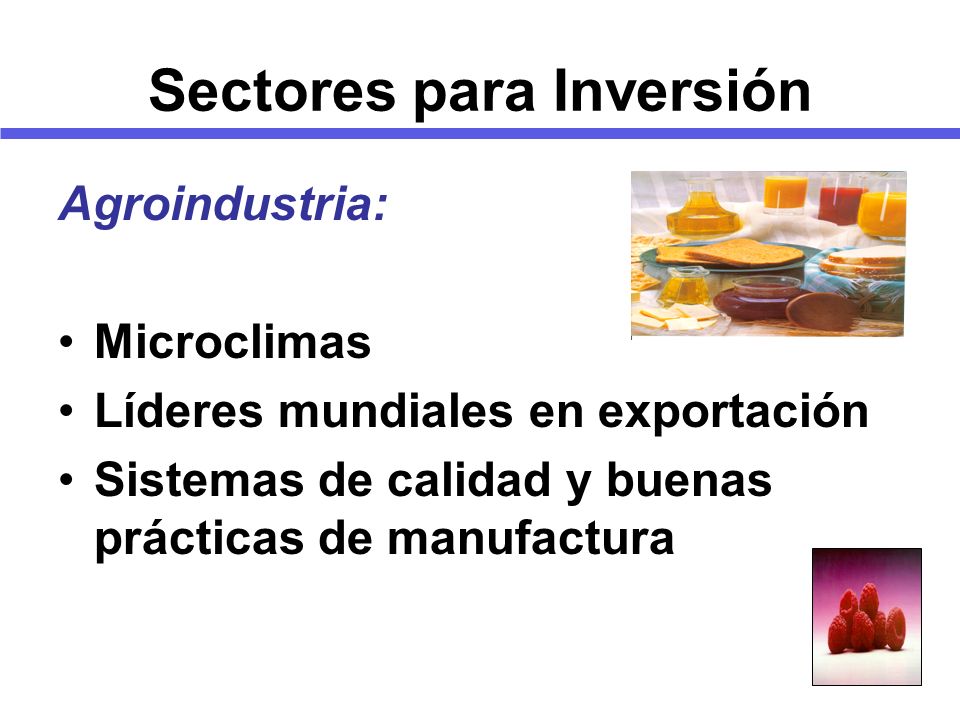 Sectores para Inversión

Agroindustria:

• Microclimas
• Líderes mundiales en exportación
• Sistemas de calidad y buenas prácticas de manufactura